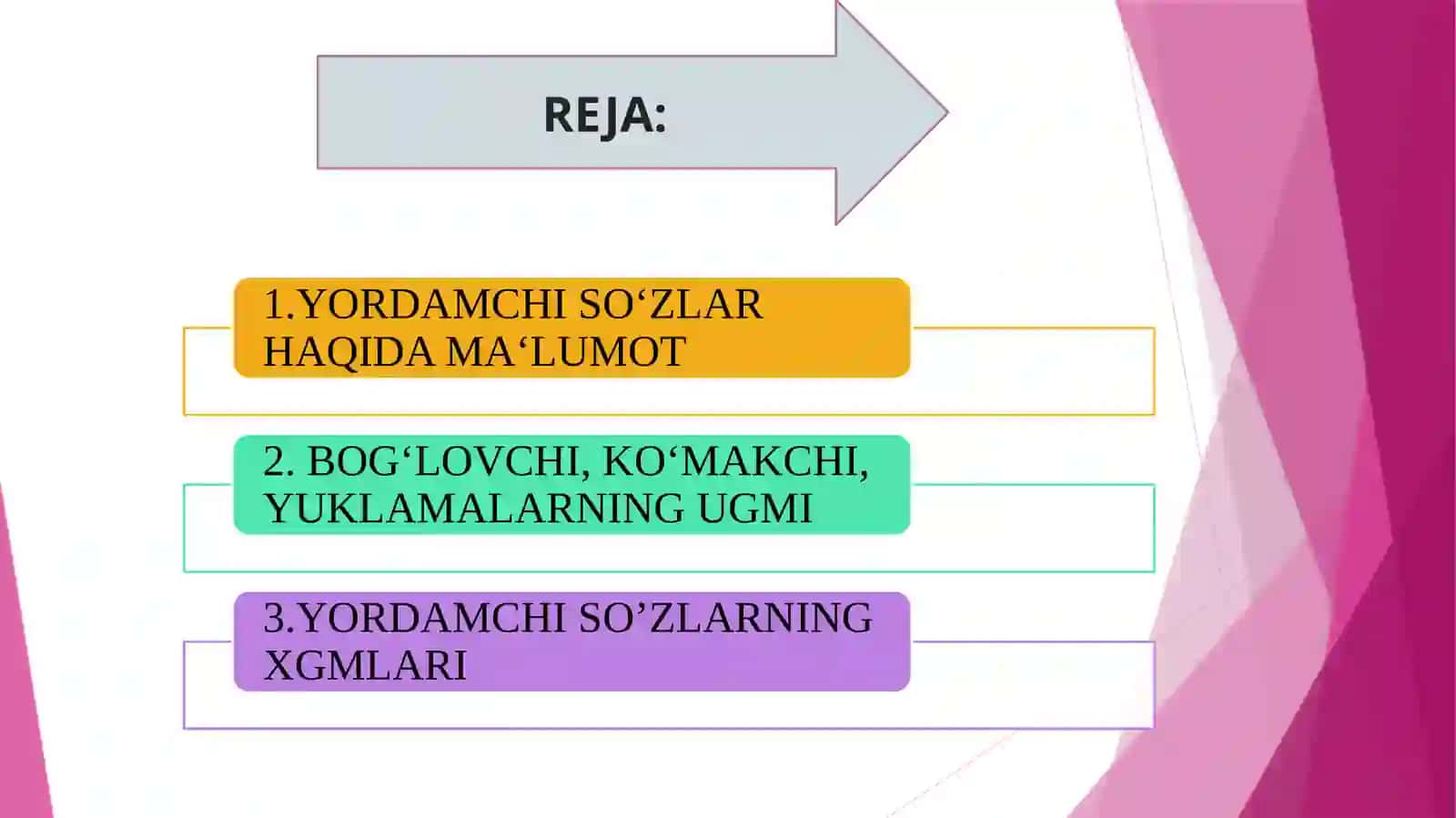 REJA:

1.YORDAMCHI SO‘ZLAR HAQIDA MA‘LUMOT

2. BOG‘LOVCHI, KO‘MAKCHI, YUKLAMALARNING UGMI

3.YORDAMCHI SO’ZLARNING XGMLARI